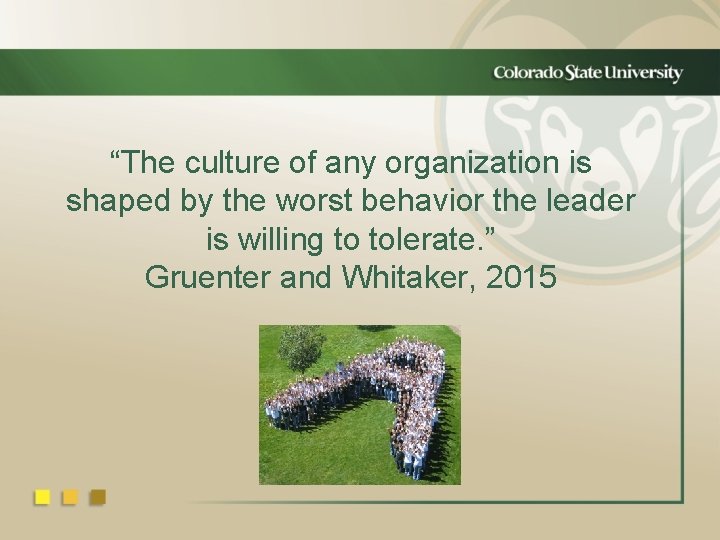 Colorado State University

“The culture of any organization is shaped by the worst behavior the leader is willing to tolerate.”
Gruenter and Whitaker, 2015